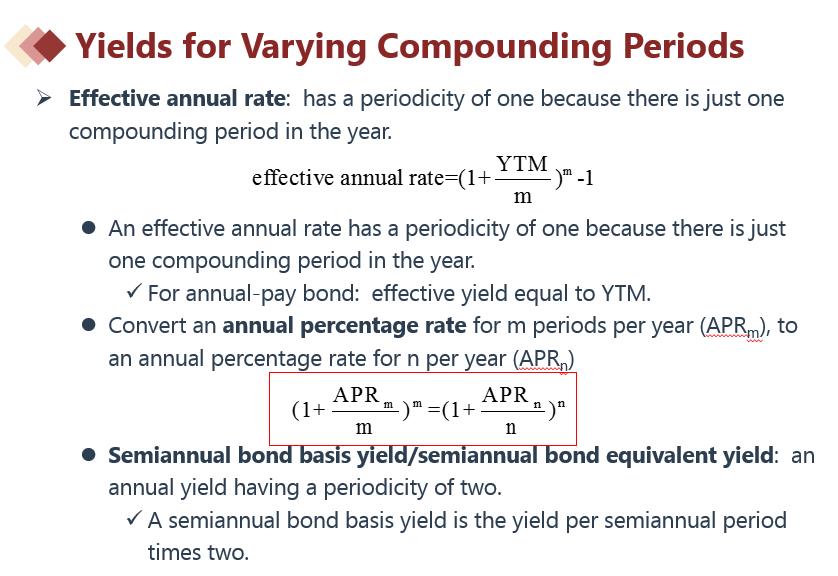 Yields for Varying Compounding Periods

➢ **Effective annual rate**: has a periodicity of one because there is just one compounding period in the year.

$\text{effective annual rate}=(1+\frac{YTM}{m})^m-1$

● An effective annual rate has a periodicity of one because there is just one compounding period in the year.

✓ For annual-pay bond: effective yield equal to YTM.

● Convert an **annual percentage rate** for m periods per year ($APR_m$), to an annual percentage rate for n per year ($APR_n$)

$(1+\frac{APR_m}{m})^m=(1+\frac{APR_n}{n})^n$

● **Semiannual bond basis yield/semiannual bond equivalent yield**: an annual yield having a periodicity of two.

✓ A semiannual bond basis yield is the yield per semiannual period times two.